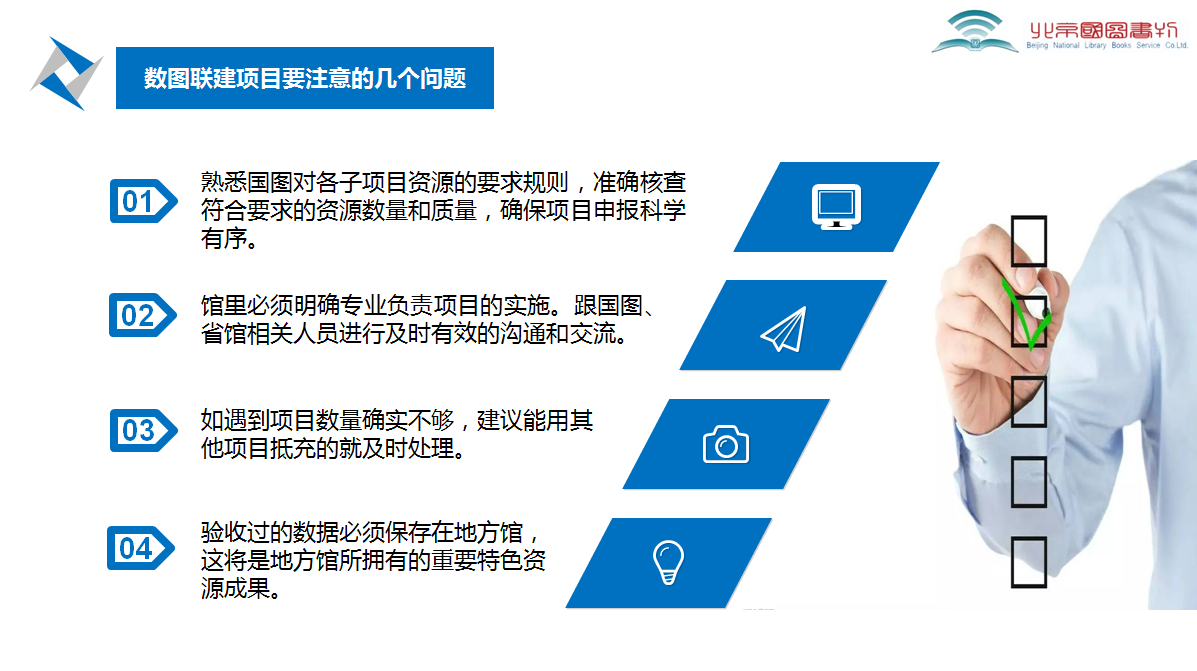 北京國圖書店
Beijing National Library Books Service Co.Ltd.

数图联建项目要注意的几个问题

01
熟悉国图对各子项目资源的要求规则，准确核查符合要求的资源数量和质量，确保项目申报科学有序。

02
馆里必须明确专业负责项目的实施。跟国图、省馆相关人员进行及时有效的沟通和交流。

03
如遇到项目数量确实不够，建议能用其他项目抵充的就及时处理。

04
验收过的数据必须保存在地方馆，这将是地方馆所拥有的重要特色资源成果。